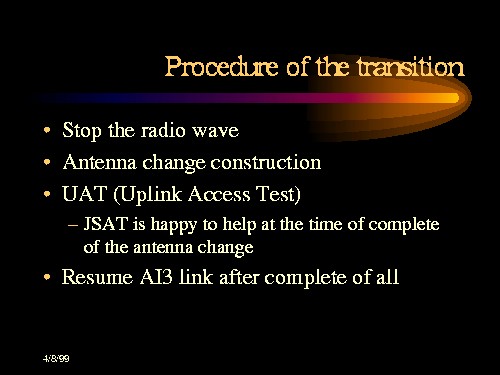 Procedure of the transition

• Stop the radio wave
• Antenna change construction
• UAT (Uplink Access Test)
– JSAT is happy to help at the time of complete of the antenna change
• Resume AI3 link after complete of all

4/8/99